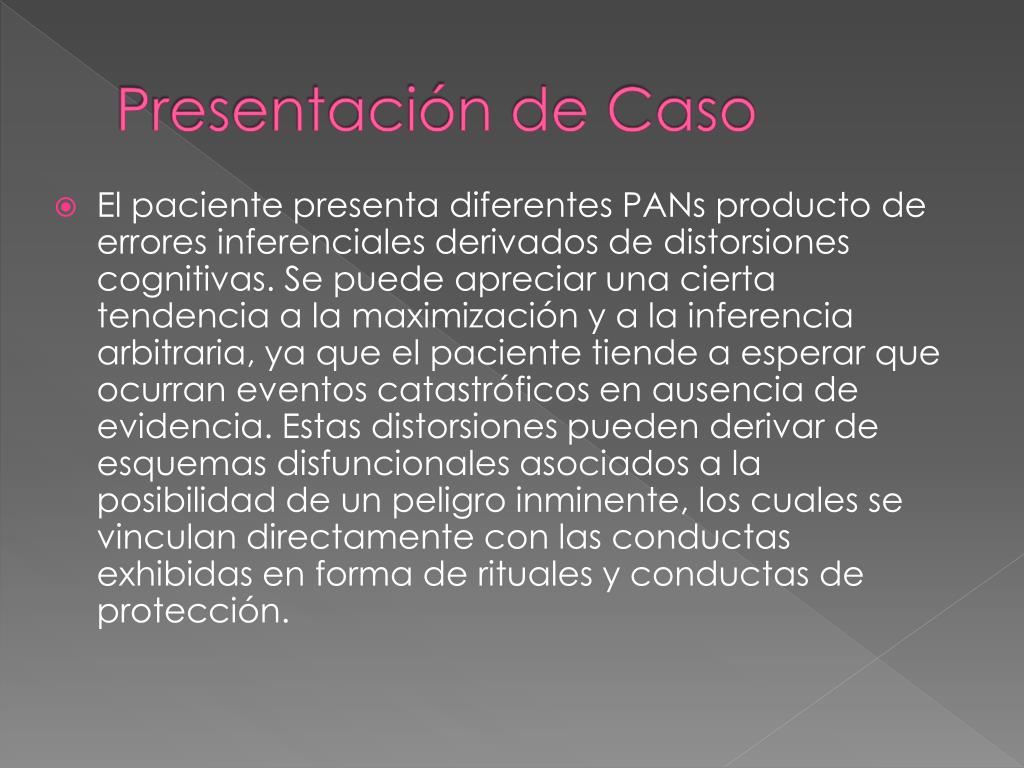 Presentación de Caso

El paciente presenta diferentes PANs producto de errores inferenciales derivados de distorsiones cognitivas. Se puede apreciar una cierta tendencia a la maximización y a la inferencia arbitraria, ya que el paciente tiende a esperar que ocurran eventos catastróficos en ausencia de evidencia. Estas distorsiones pueden derivar de esquemas disfuncionales asociados a la posibilidad de un peligro inminente, los cuales se vinculan directamente con las conductas exhibidas en forma de rituales y conductas de protección.